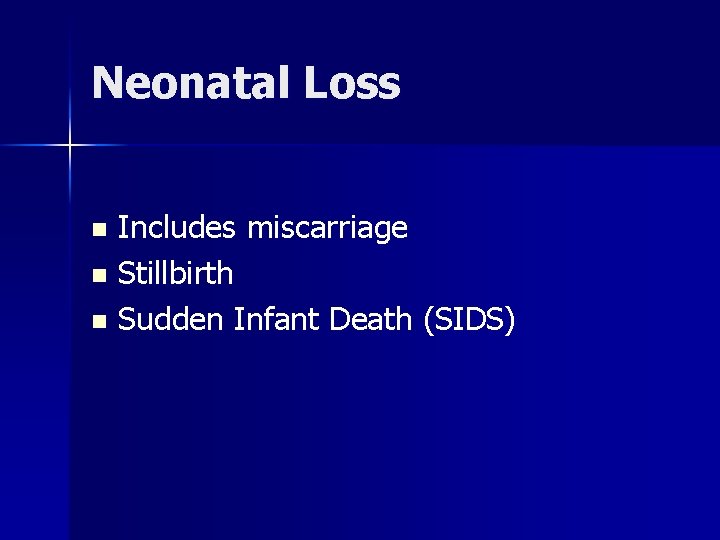 Neonatal Loss

- Includes miscarriage
- Stillbirth
- Sudden Infant Death (SIDS)